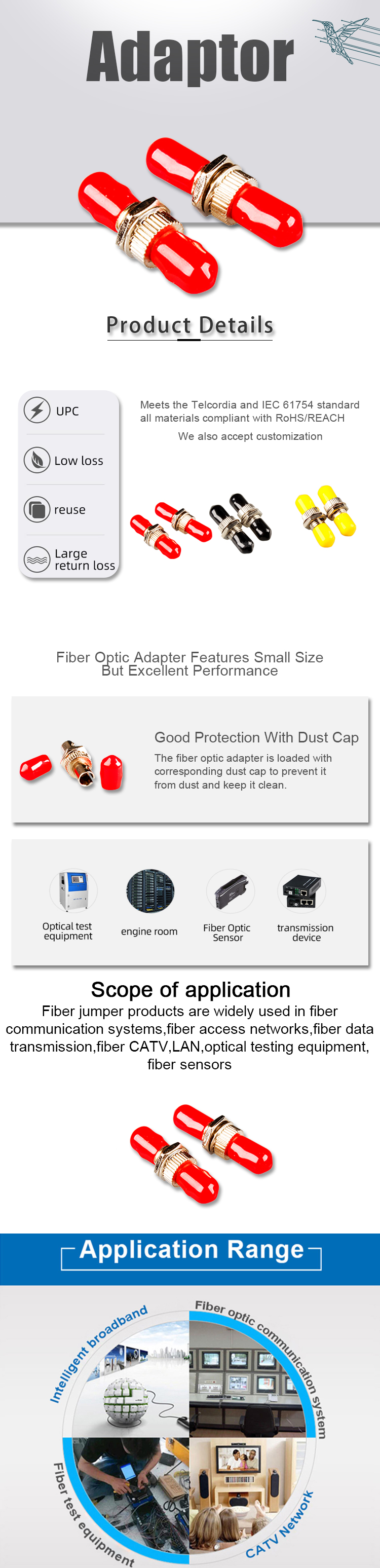 Adaptor

Product Details

UPC

Low loss

reuse

Large return loss

Meets the Telcordia and IEC 61754 standard all materials compliant with RoHS/REACH

We also accept customization

Fiber Optic Adapter Features Small Size But Excellent Performance

Good Protection With Dust Cap

The fiber optic adapter is loaded with corresponding dust cap to prevent it from dust and keep it clean.

Optical test equipment

engine room

Fiber Optic Sensor

transmission device

Scope of application

Fiber jumper products are widely used in fiber communication systems,fiber access networks,fiber data transmission,fiber CATV,LAN,optical testing equipment, fiber sensors

Application Range

Intelligent broadband

Fiber optic communication system

Fiber test equipment

CATV Network